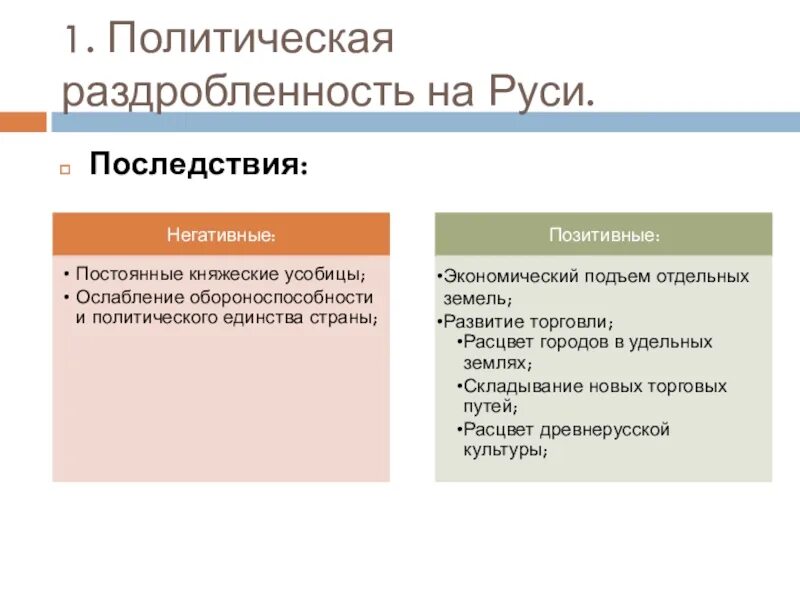 1. Политическая раздробленность на Руси.

Последствия:

Негативные:

• Постоянные княжеские усобицы;
• Ослабление обороноспособности и политического единства страны;

Позитивные:

•Экономический подъем отдельных земель;
•Развитие торговли;
•Расцвет городов в удельных землях;
•Складывание новых торговых путей;
•Расцвет древнерусской культуры;